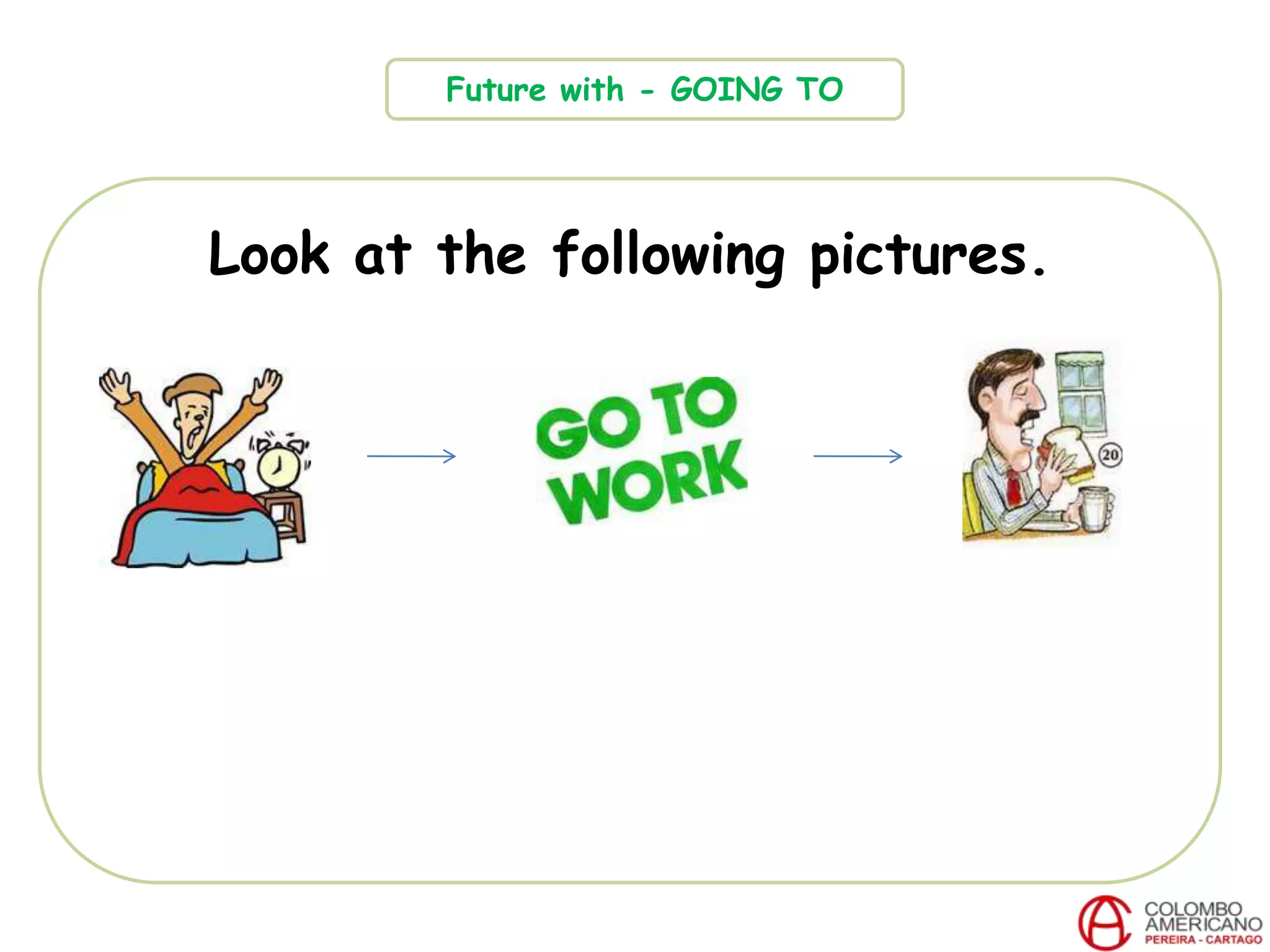 Future with - GOING TO

Look at the following pictures.

GO TO WORK

20

COLOMBO AMERICANO
PEREIRA - CARTAGO